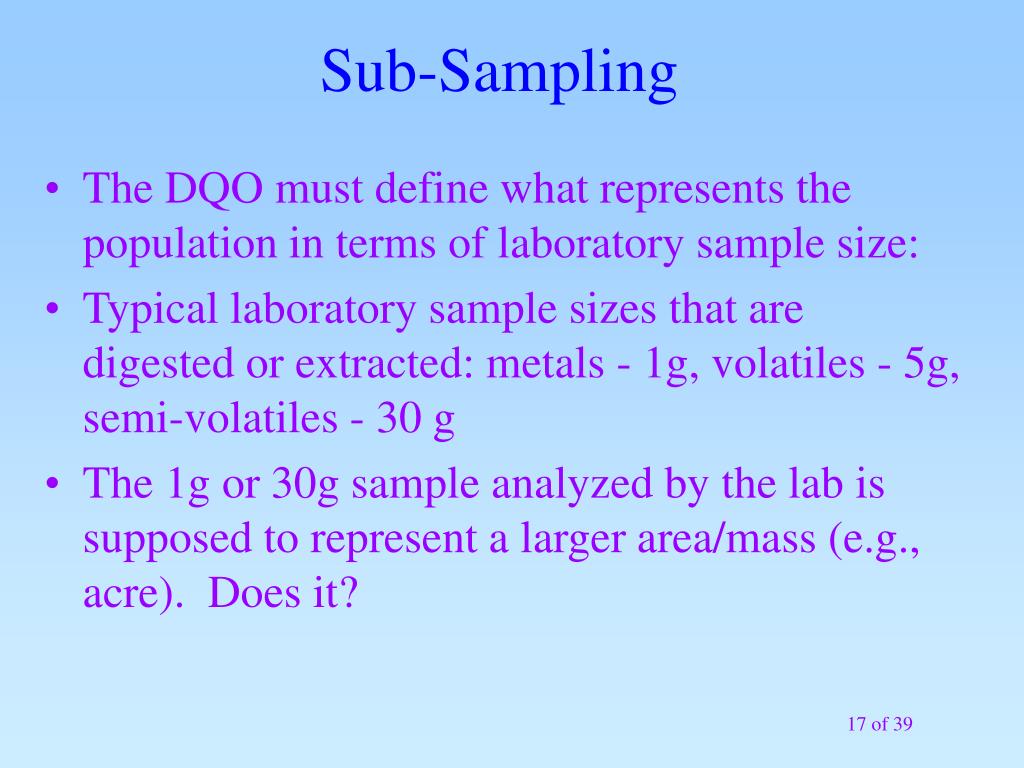 Sub-Sampling

• The DQO must define what represents the population in terms of laboratory sample size:
• Typical laboratory sample sizes that are digested or extracted: metals - 1g, volatiles - 5g, semi-volatiles - 30 g
• The 1g or 30g sample analyzed by the lab is supposed to represent a larger area/mass (e.g., acre). Does it?

17 of 39